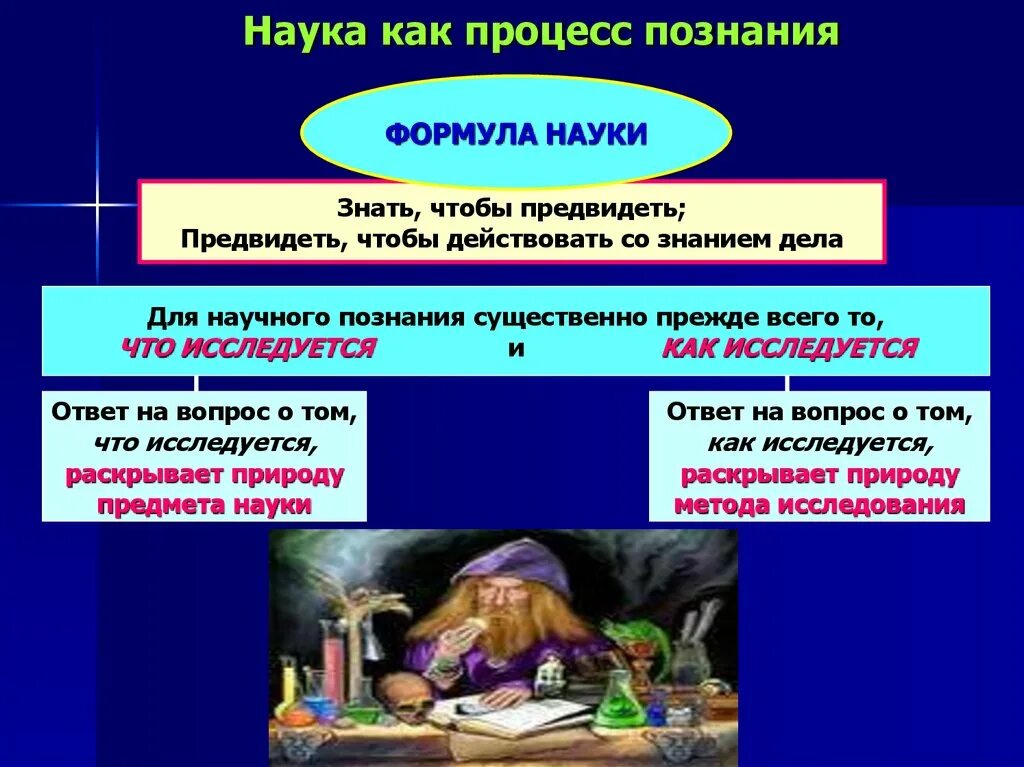 Наука как процесс познания

ФОРМУЛА НАУКИ

Знать, чтобы предвидеть;
Предвидеть, чтобы действовать со знанием дела

Для научного познания существенно прежде всего то,
ЧТО ИССЛЕДУЕТСЯ и КАК ИССЛЕДУЕТСЯ

Ответ на вопрос о том, что исследуется, раскрывает природу предмета науки

Ответ на вопрос о том, как исследуется, раскрывает природу метода исследования